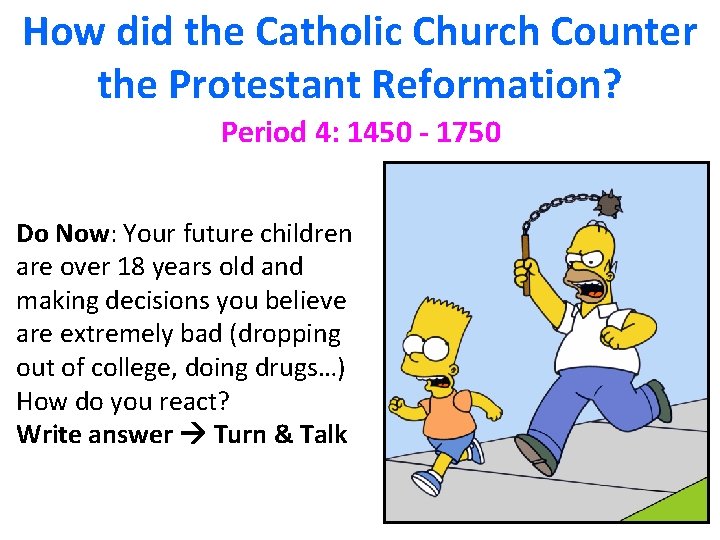 How did the Catholic Church Counter the Protestant Reformation?

Period 4: 1450 - 1750

Do Now: Your future children are over 18 years old and making decisions you believe are extremely bad (dropping out of college, doing drugs…) How do you react?
Write answer → Turn & Talk